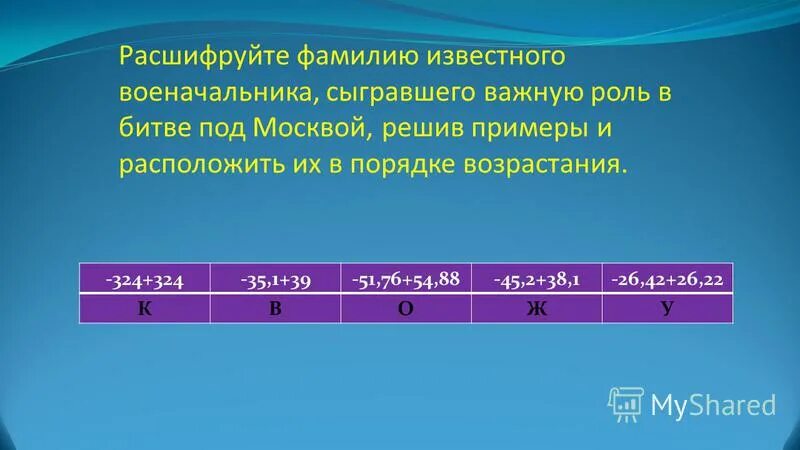 Расшифруйте фамилию известного военачальника, сыгравшего важную роль в битве под Москвой, решив примеры и расположить их в порядке возрастания.

| -324+324 | -35,1+39 | -51,76+54,88 | -45,2+38,1 | -26,42+26,22 |
|---|---|---|---|---|
| К | В | О | Ж | У |

MyShared